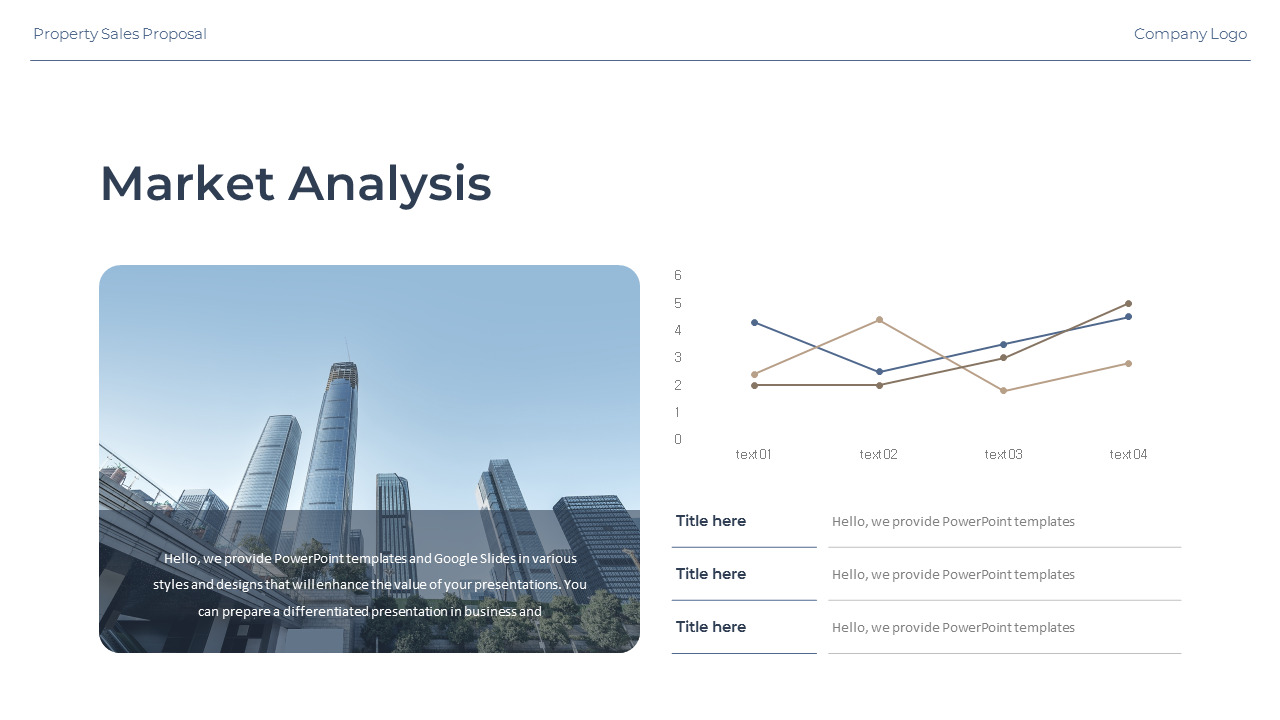 Property Sales Proposal

Company Logo

Market Analysis

Hello, we provide PowerPoint templates and Google Slides in various styles and designs that will enhance the value of your presentations. You can prepare a differentiated presentation in business and

6
5
4
3
2
1
0

text 01 text 02 text 03 text 04

| Title here | Hello, we provide PowerPoint templates |
|---|---|
| Title here | Hello, we provide PowerPoint templates |
| Title here | Hello, we provide PowerPoint templates |